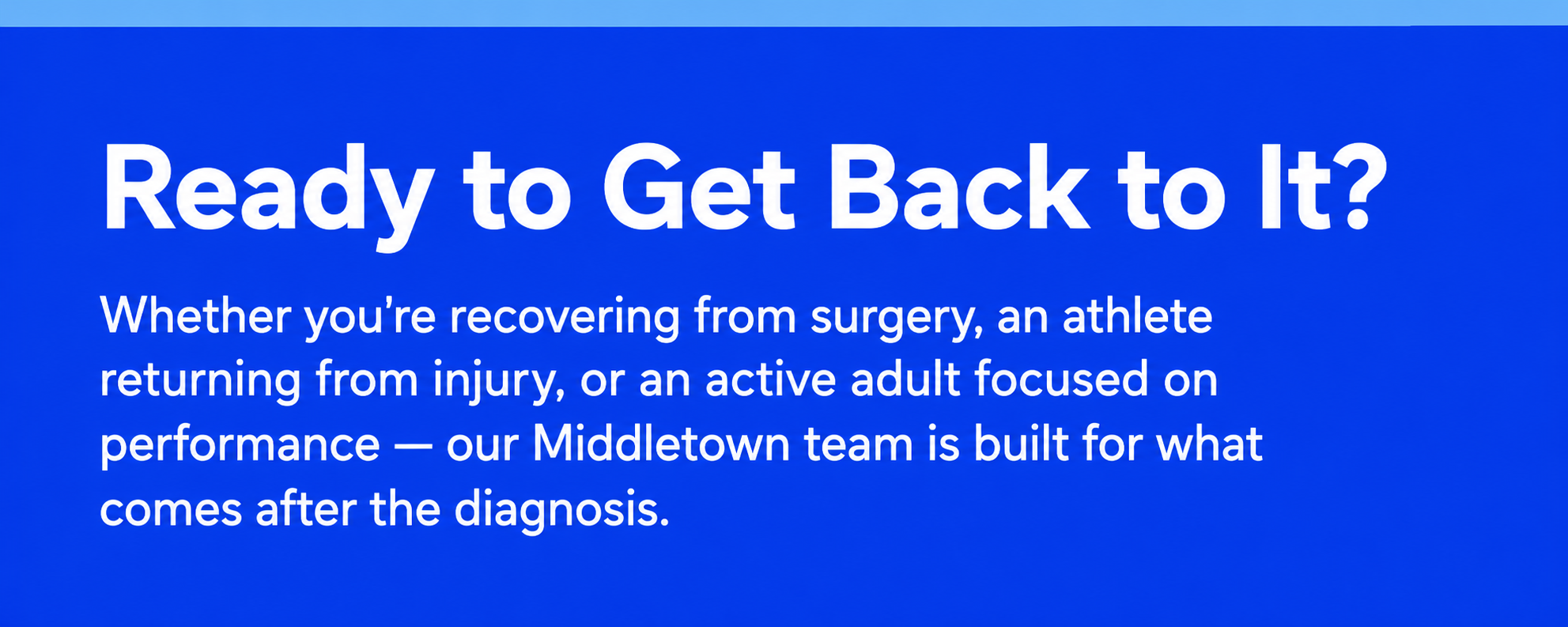 Ready to Get Back to It?

Whether you’re recovering from surgery, an athlete returning from injury, or an active adult focused on performance — our Middletown team is built for what comes after the diagnosis.